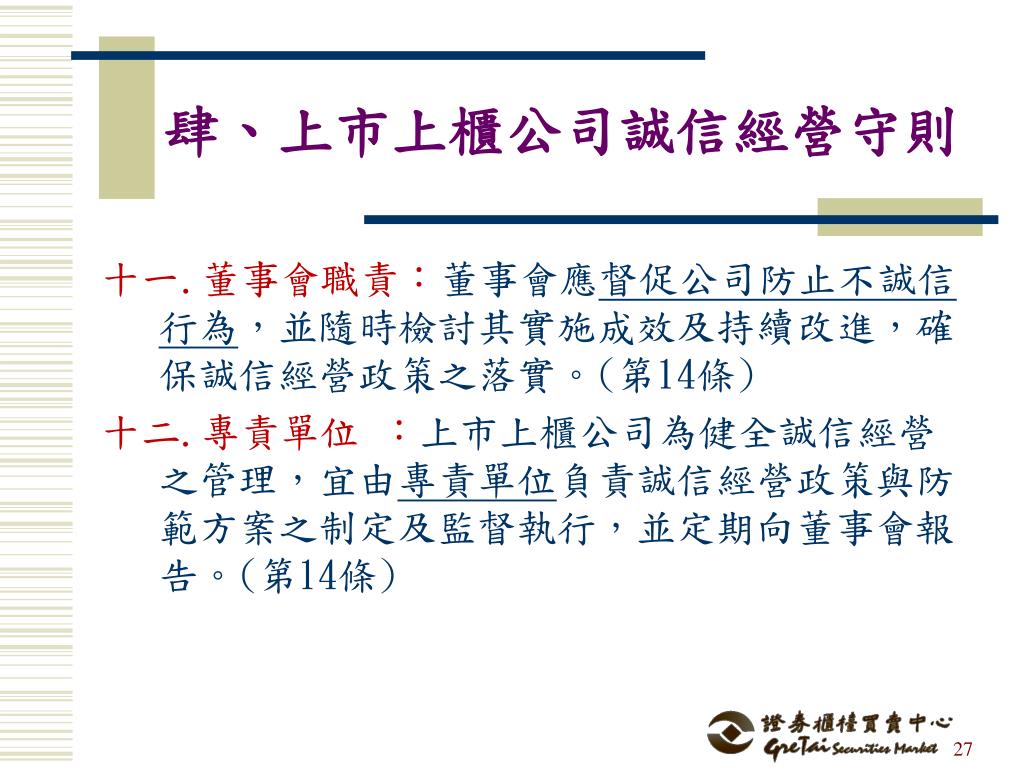 肆、上市上櫃公司誠信經營守則

十一. 董事會職責：董事會應督促公司防止不誠信行為，並隨時檢討其實施成效及持續改進，確保誠信經營政策之落實。(第14條)

十二. 專責單位 ：上市上櫃公司為健全誠信經營之管理，宜由專責單位負責誠信經營政策與防範方案之制定及監督執行，並定期向董事會報告。(第14條)

證券櫃檯買賣中心
GreTai Securities Market
27